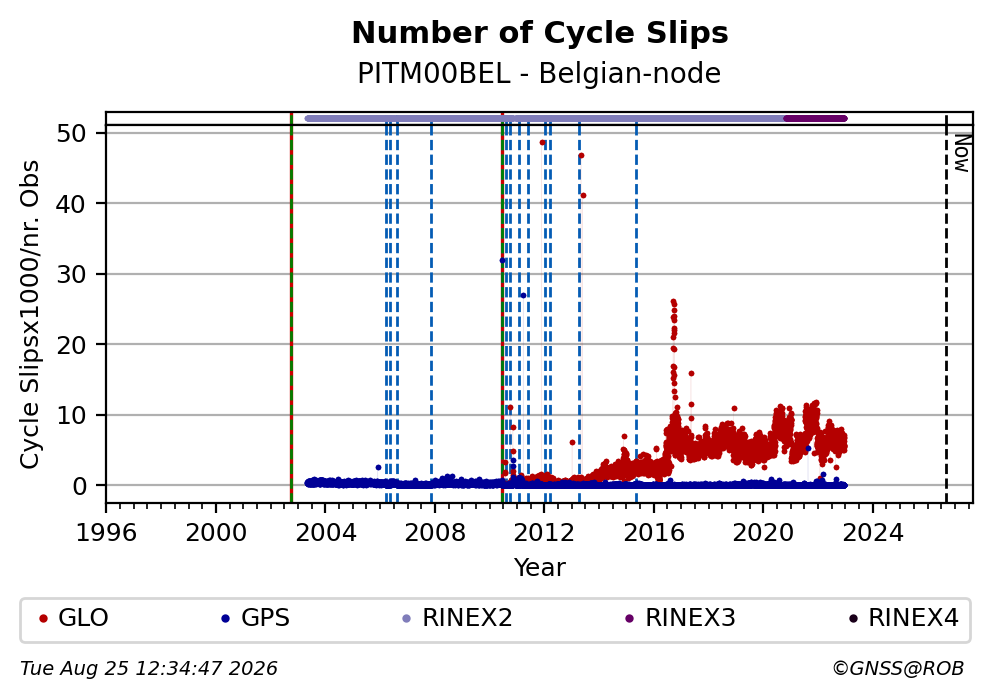 Number of Cycle Slips
PITM00BEL - Belgian-node

Cycle Slipsx1000/nr. Obs

50
40
30
20
10
0

Now

1996 2000 2004 2008 2012 2016 2020 2024
Year

GLO GPS RINEX2 RINEX3 RINEX4

Tue Aug 25 12:34:47 2026
©GNSS@ROB